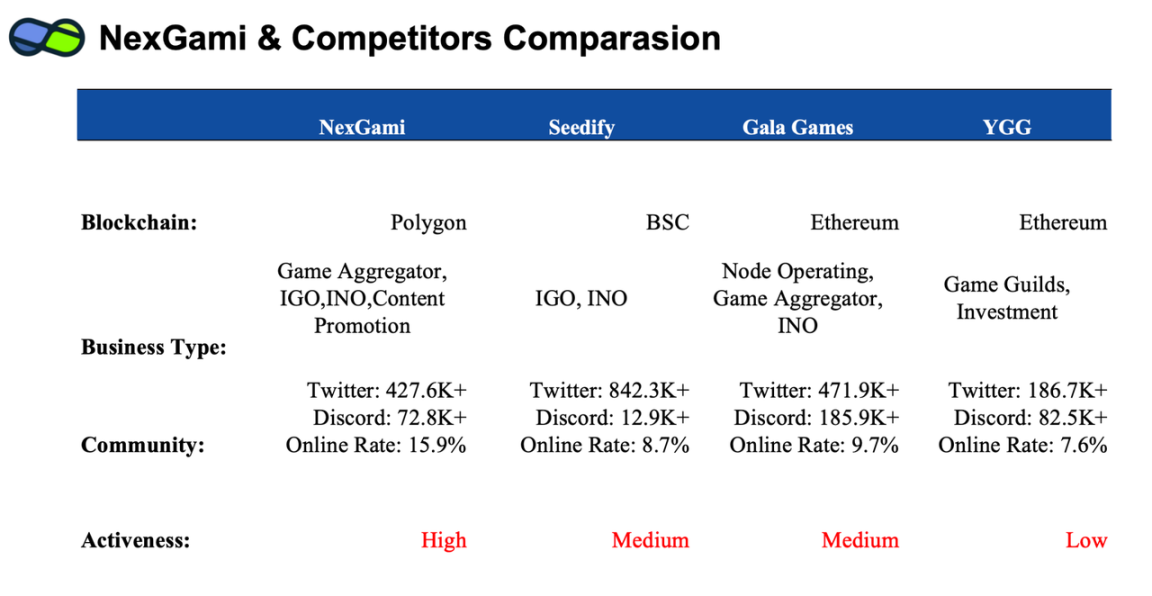 NexGami & Competitors Comparasion

| | NexGami | Seedify | Gala Games | YGG |
|---|---|---|---|---|
| Blockchain: | Polygon | BSC | Ethereum | Ethereum |
| Business Type: | Game Aggregator, IGO,INO,Content Promotion | IGO, INO | Node Operating, Game Aggregator, INO | Game Guilds, Investment |
| Community: | Twitter: 427.6K+ Discord: 72.8K+ Online Rate: 15.9% | Twitter: 842.3K+ Discord: 12.9K+ Online Rate: 8.7% | Twitter: 471.9K+ Discord: 185.9K+ Online Rate: 9.7% | Twitter: 186.7K+ Discord: 82.5K+ Online Rate: 7.6% |
| Activeness: | High | Medium | Medium | Low |